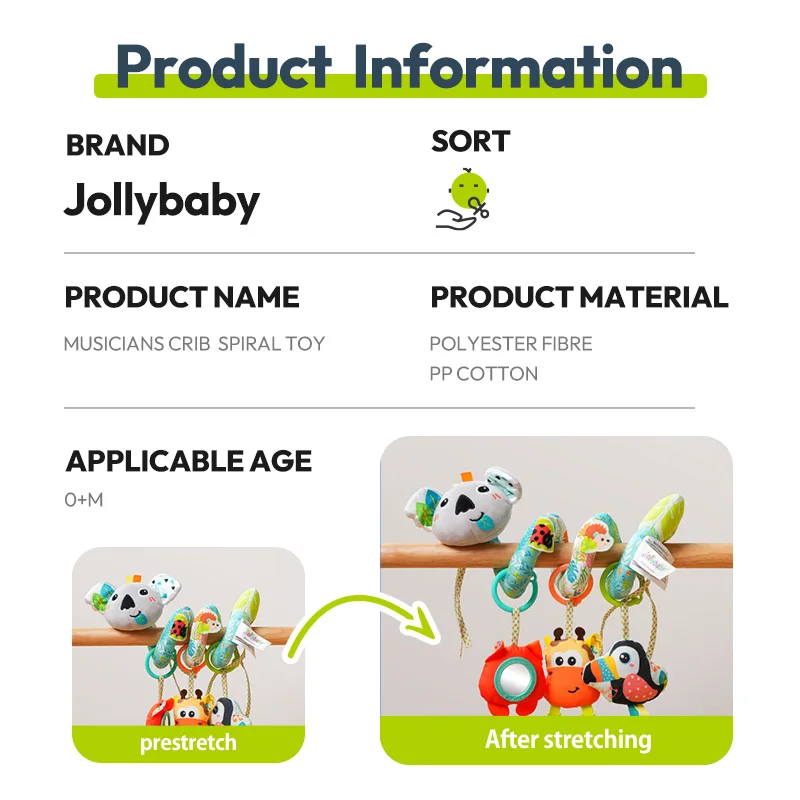 Product Information

BRAND
Jollybaby

SORT

PRODUCT NAME
MUSICIANS CRIB SPIRAL TOY

PRODUCT MATERIAL
POLYESTER FIBRE
PP COTTON

APPLICABLE AGE
0+M

prestretch

After stretching